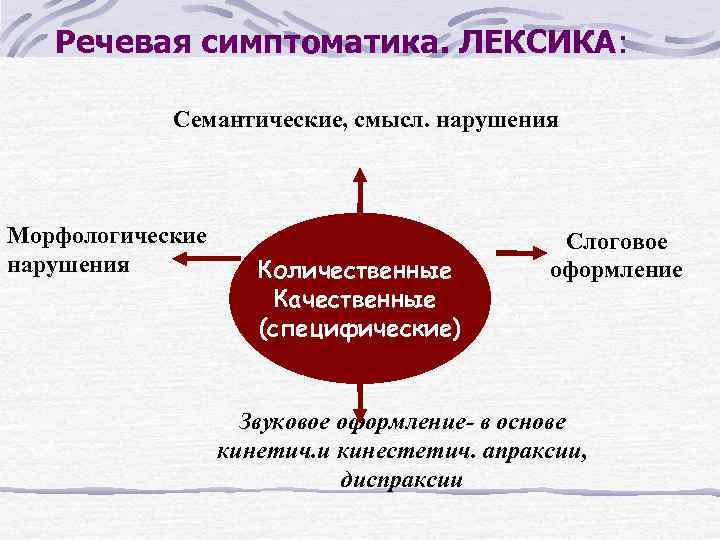 Речевая симптоматика. ЛЕКСИКА:

Семантические, смысл. нарушения

Морфологические нарушения

Количественные
Качественные
(специфические)

Слоговое оформление

Звуковое оформление- в основе кинетич.и кинестетич. апраксии, диспраксии